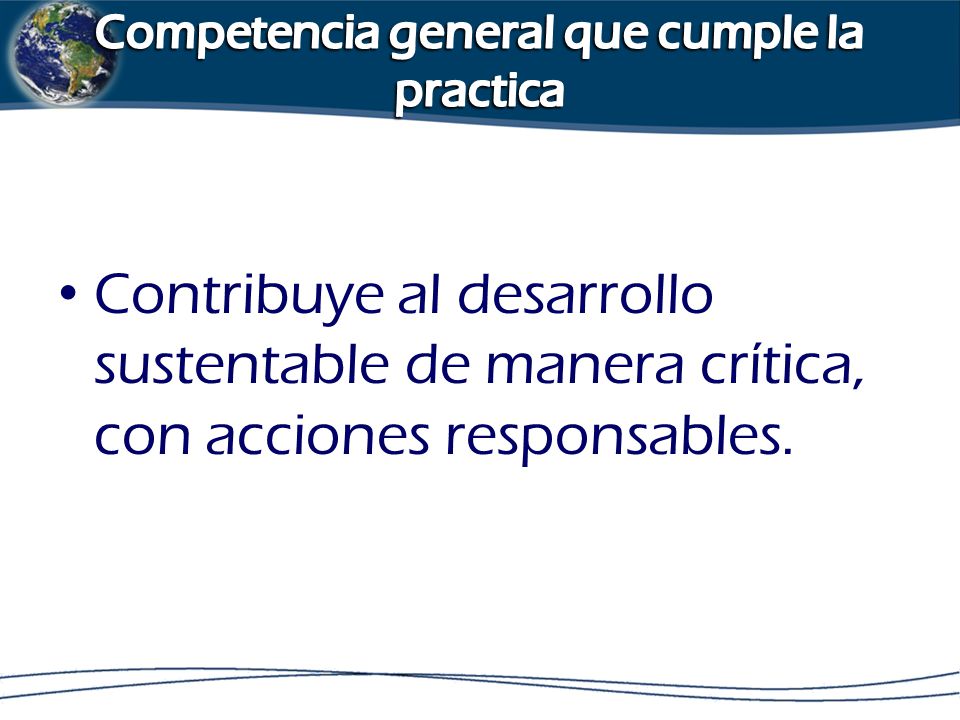 Competencia general que cumple la practica

• Contribuye al desarrollo sustentable de manera crítica, con acciones responsables.